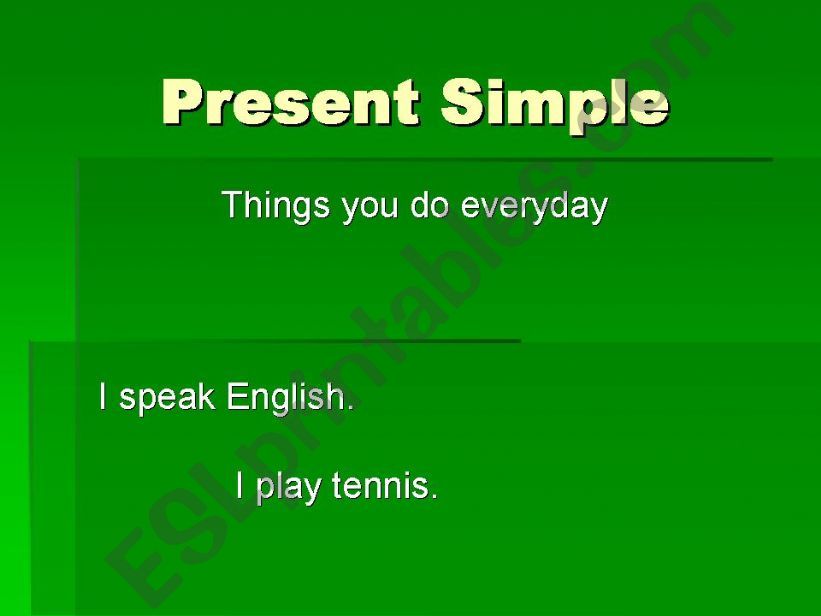 Present Simple

Things you do everyday

I speak English.

I play tennis.

ESLprintables.com